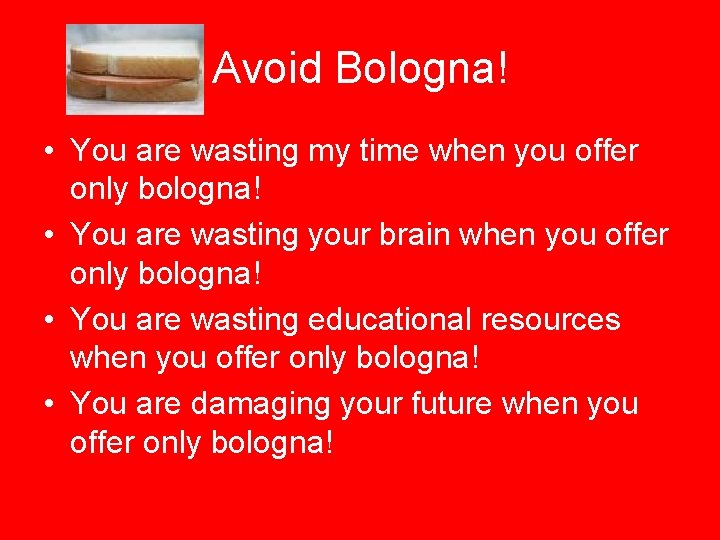 Avoid Bologna!

• You are wasting my time when you offer only bologna!
• You are wasting your brain when you offer only bologna!
• You are wasting educational resources when you offer only bologna!
• You are damaging your future when you offer only bologna!